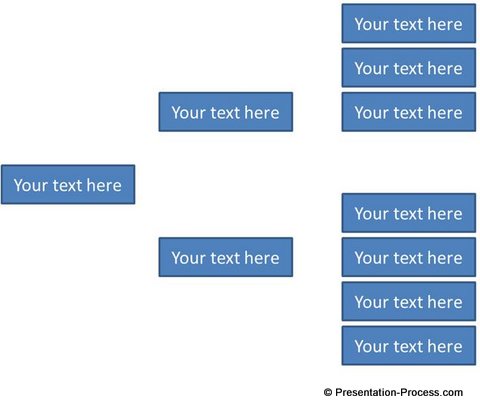 Your text here

Your text here

Your text here

Your text here

Your text here

Your text here

Your text here

Your text here

Your text here

Your text here

© Presentation-Process.com